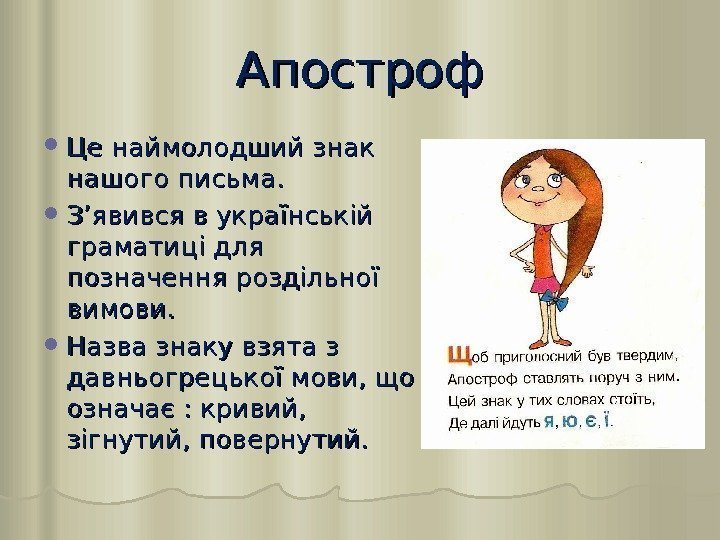 Апостроф

Це наймолодший знак нашого письма.

З’явився в українській граматиці для позначення роздільної вимови.

Назва знаку взята з давньогрецької мови, що означає : кривий, зігнутий, повернутий.

Щоб приголосний був твердим,
Апостроф ставлять поруч з ним.
Цей знак у тих словах стоїть,
Де далі йдуть я, ю, є, ї.